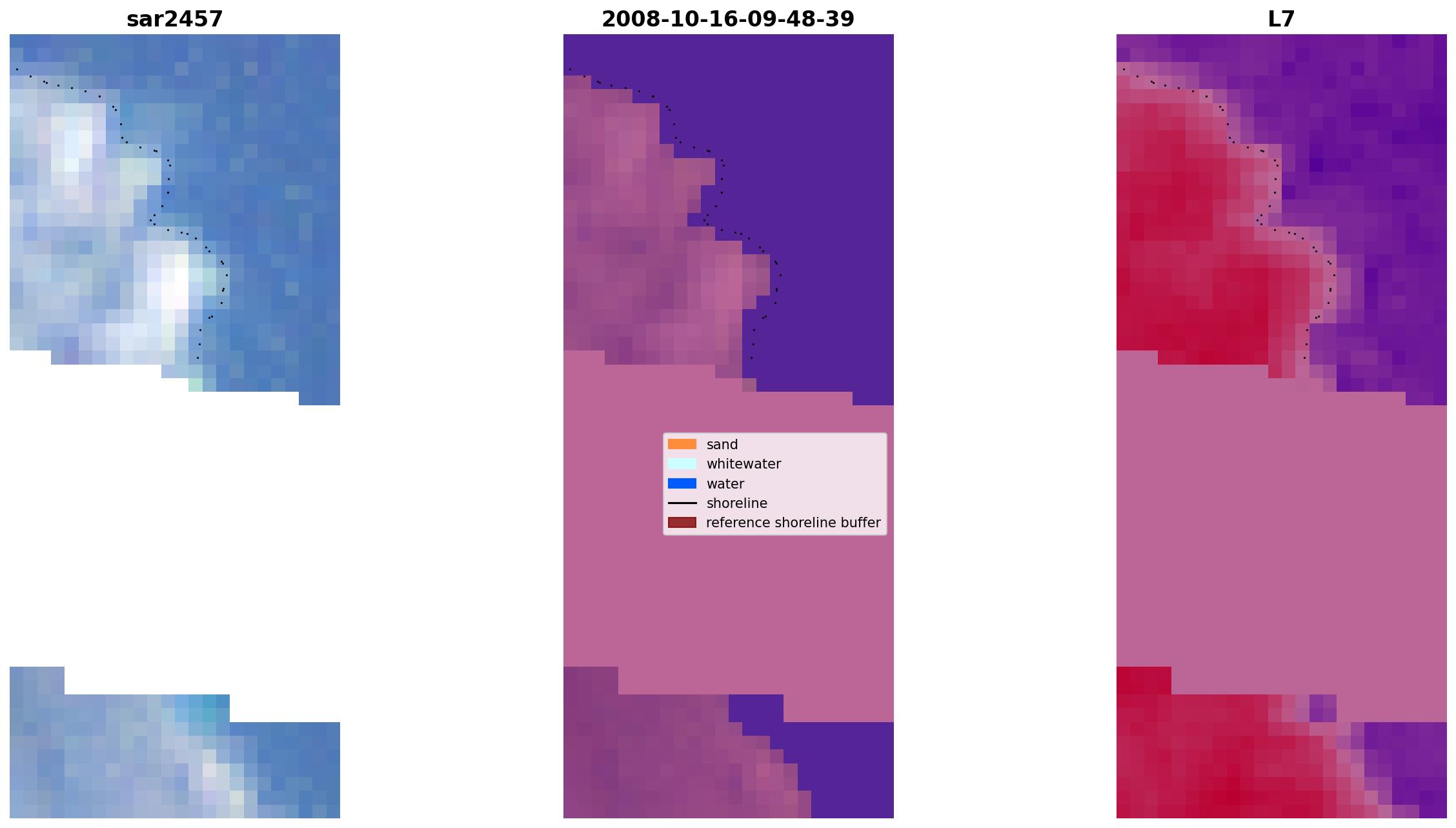 sar2457

2008-10-16-09-48-39

L7

sand
whitewater
water
shoreline
reference shoreline buffer